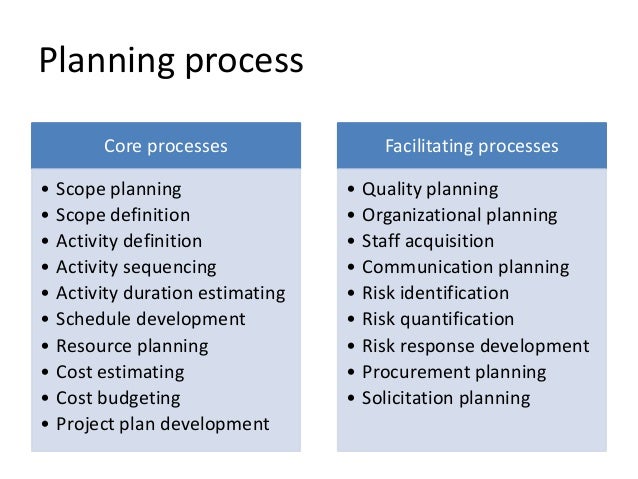 Planning process

Core processes

• Scope planning
• Scope definition
• Activity definition
• Activity sequencing
• Activity duration estimating
• Schedule development
• Resource planning
• Cost estimating
• Cost budgeting
• Project plan development

Facilitating processes

• Quality planning
• Organizational planning
• Staff acquisition
• Communication planning
• Risk identification
• Risk quantification
• Risk response development
• Procurement planning
• Solicitation planning